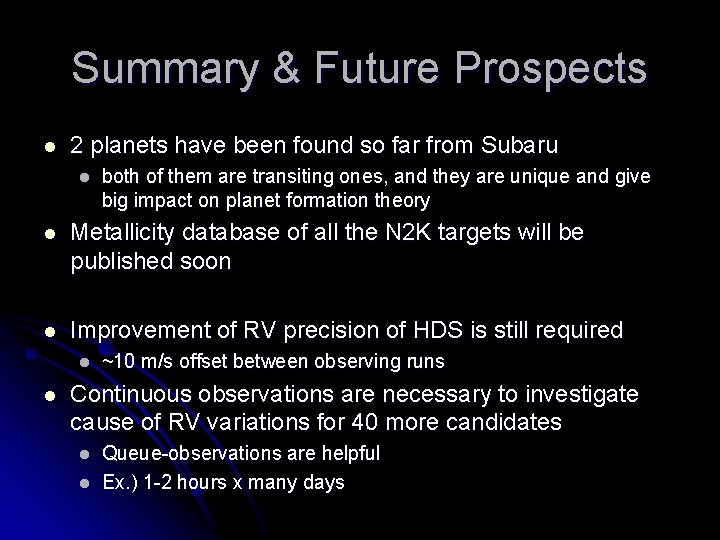 Summary & Future Prospects

- 2 planets have been found so far from Subaru
  - both of them are transiting ones, and they are unique and give big impact on planet formation theory
- Metallicity database of all the N2K targets will be published soon

- Improvement of RV precision of HDS is still required
  - ~10 m/s offset between observing runs
- Continuous observations are necessary to investigate cause of RV variations for 40 more candidates
  - Queue-observations are helpful
  - Ex.) 1-2 hours x many days